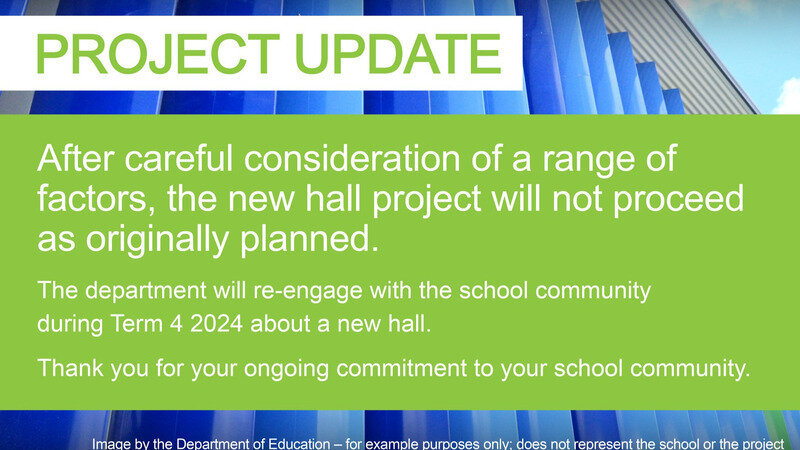 PROJECT UPDATE

After careful consideration of a range of factors, the new hall project will not proceed as originally planned.

The department will re-engage with the school community during Term 4 2024 about a new hall.

Thank you for your ongoing commitment to your school community.

Image by the Department of Education – for example purposes only; does not represent the school or the project